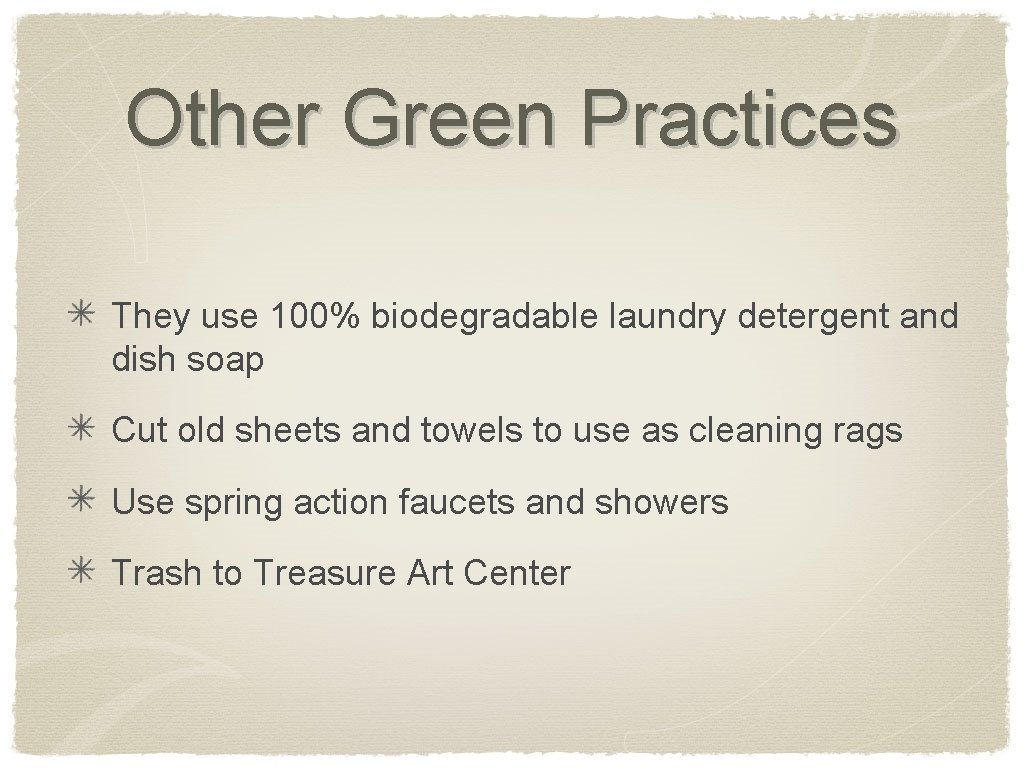 Other Green Practices

✳ They use 100% biodegradable laundry detergent and dish soap

✳ Cut old sheets and towels to use as cleaning rags

✳ Use spring action faucets and showers

✳ Trash to Treasure Art Center